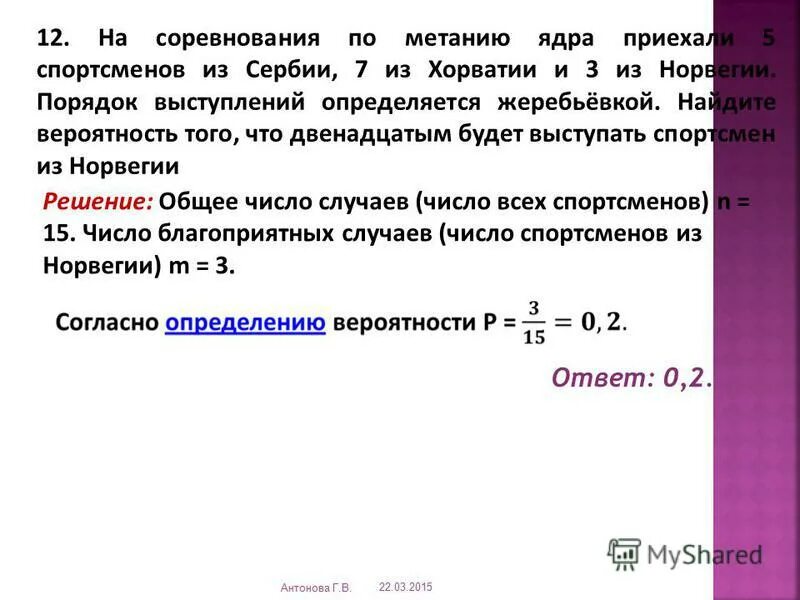 12. На соревнования по метанию ядра приехали 5 спортсменов из Сербии, 7 из Хорватии и 3 из Норвегии. Порядок выступлений определяется жеребьёвкой. Найдите вероятность того, что двенадцатым будет выступать спортсмен из Норвегии

Решение: Общее число случаев (число всех спортсменов) n = 15. Число благоприятных случаев (число спортсменов из Норвегии) m = 3.

Согласно определению вероятности P = $\frac{3}{15} = 0,2$.

Ответ: 0,2.

MyShared

Антонова Г.В. 22.03.2015